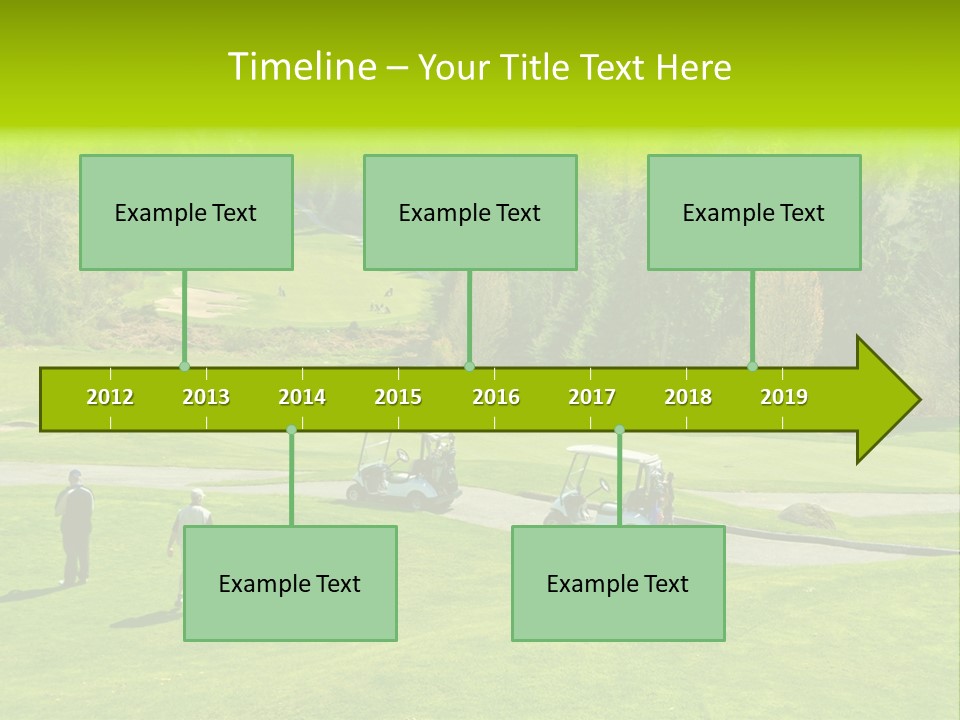 Timeline – Your Title Text Here

Example Text

Example Text

Example Text

2012 2013 2014 2015 2016 2017 2018 2019

Example Text

Example Text